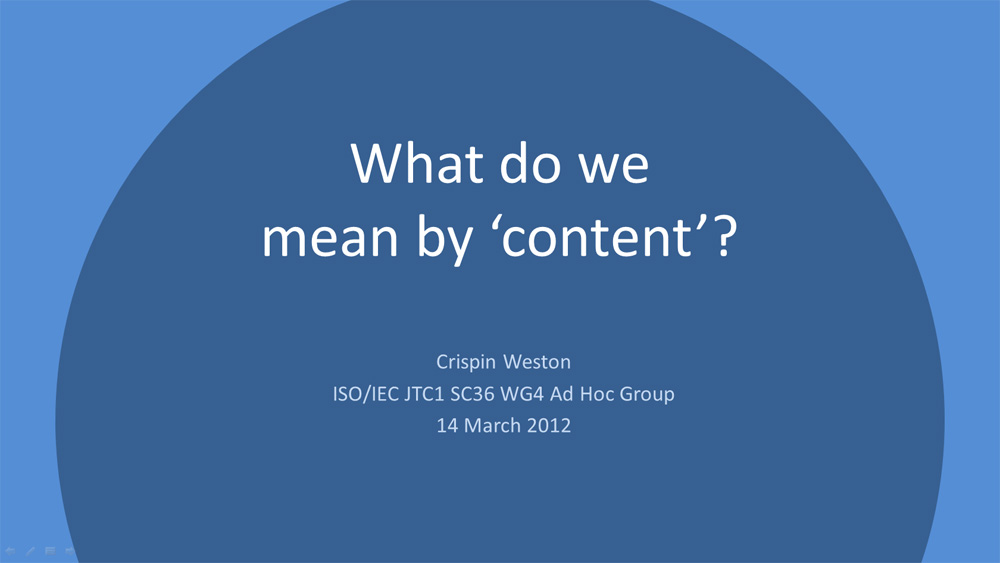 What do we mean by ‘content’?

Crispin Weston
ISO/IEC JTC1 SC36 WG4 Ad Hoc Group
14 March 2012